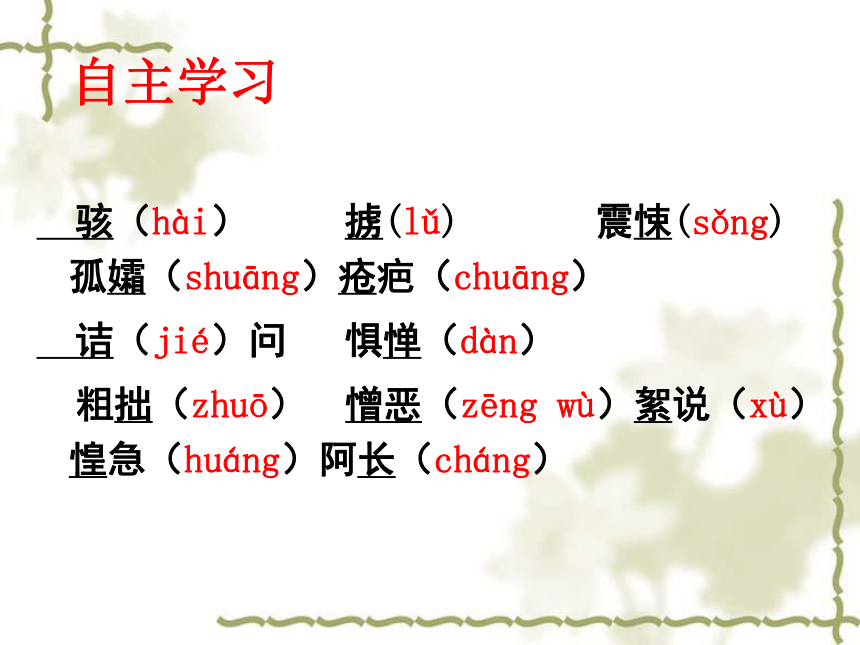 自主学习

骇（hài） 掳(lǔ) 震悚(sǒng)

孤孀（shuāng）疮疤（chuāng）

诘（jié）问 惧惮（dàn）

粗拙（zhuō） 憎恶（zēng wù）絮说（xù）

惶急（huáng）阿长（cháng）